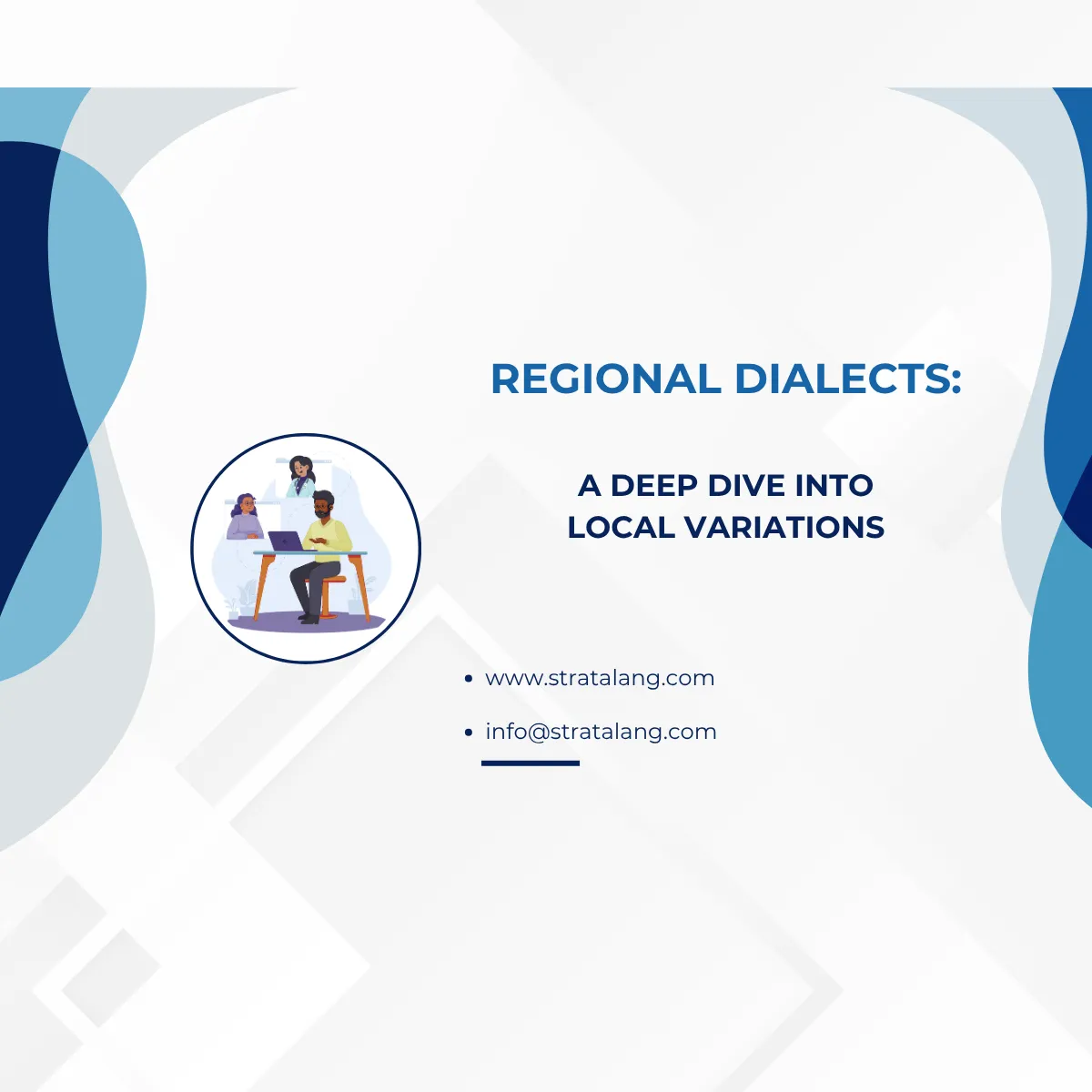 REGIONAL DIALECTS:

A DEEP DIVE INTO
LOCAL VARIATIONS

• www.stratalang.com
• info@stratalang.com